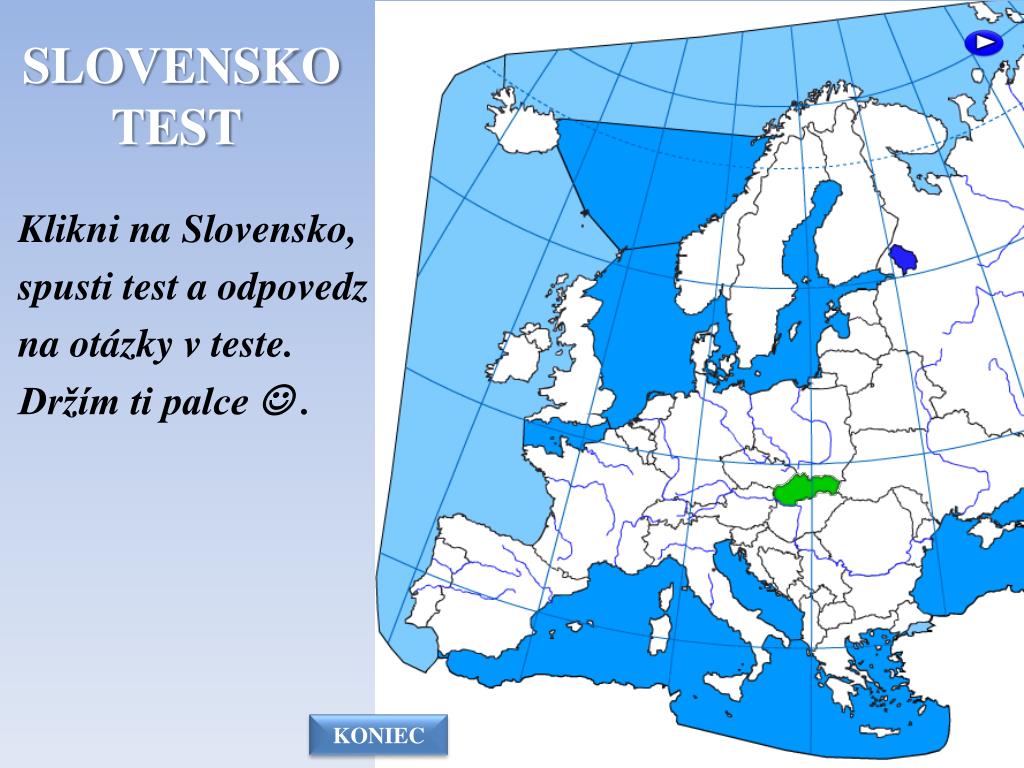 SLOVENSKO TEST

Klikni na Slovensko, spusti test a odpovedz na otázky v teste. Držím ti palce ☺.

KONIEC